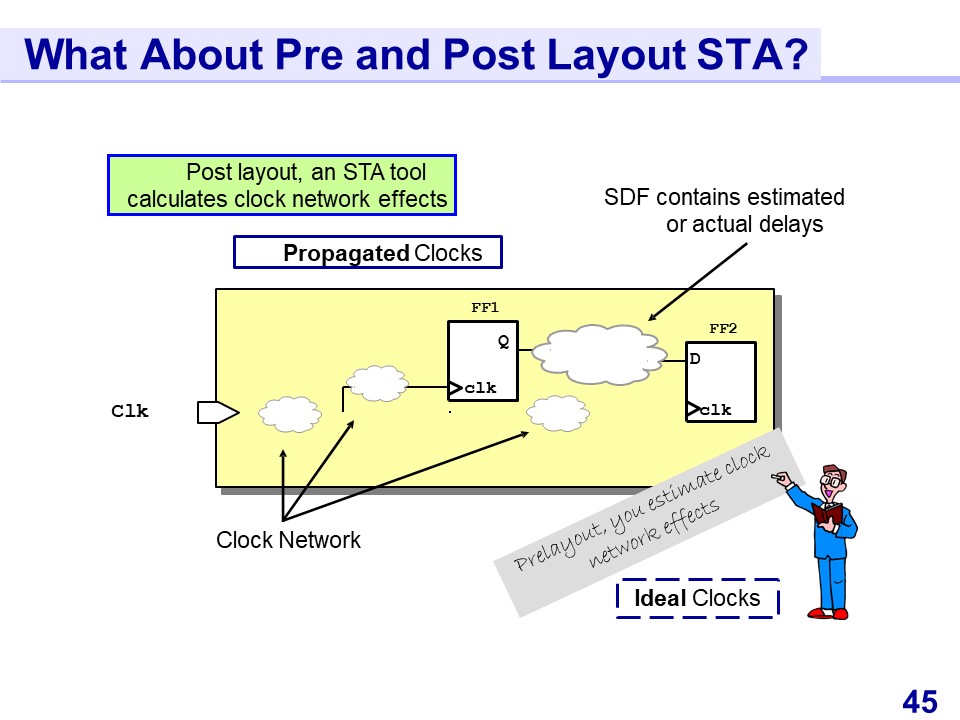 What About Pre and Post Layout STA?

Post layout, an STA tool calculates clock network effects

SDF contains estimated or actual delays

Propagated Clocks

FF1

Q

clk

FF2

D

clk

Clk

Clock Network

Prelayout, you estimate clock network effects

Ideal Clocks

45